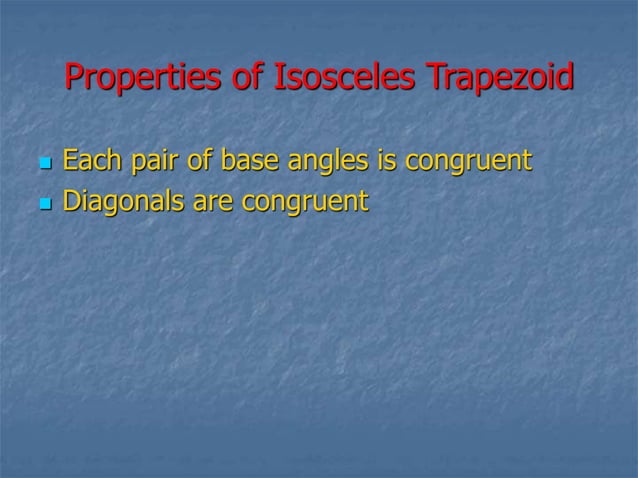 Properties of Isosceles Trapezoid

- Each pair of base angles is congruent
- Diagonals are congruent